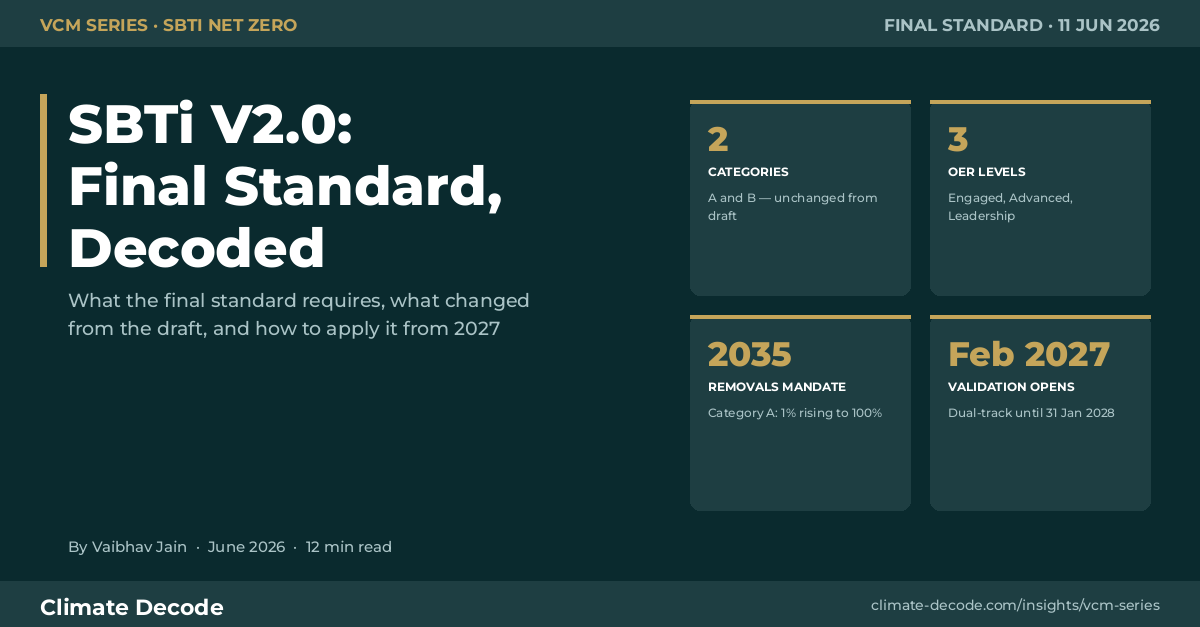 VCM SERIES · SBTI NET ZERO

FINAL STANDARD · 11 JUN 2026

SBTi V2.0: Final Standard, Decoded

What the final standard requires, what changed from the draft, and how to apply it from 2027

2
CATEGORIES
A and B — unchanged from draft

3
OER LEVELS
Engaged, Advanced, Leadership

2035
REMOVALS MANDATE
Category A: 1% rising to 100%

Feb 2027
VALIDATION OPENS
Dual-track until 31 Jan 2028

By Vaibhav Jain · June 2026 · 12 min read

Climate Decode

climate-decode.com/insights/vcm-series